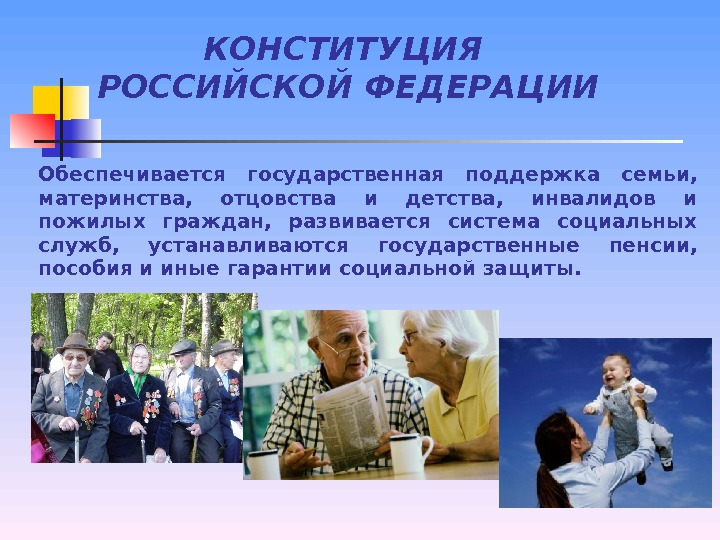 КОНСТИТУЦИЯ РОССИЙСКОЙ ФЕДЕРАЦИИ

Обеспечивается государственная поддержка семьи, материнства, отцовства и детства, инвалидов и пожилых граждан, развивается система социальных служб, устанавливаются государственные пенсии, пособия и иные гарантии социальной защиты.